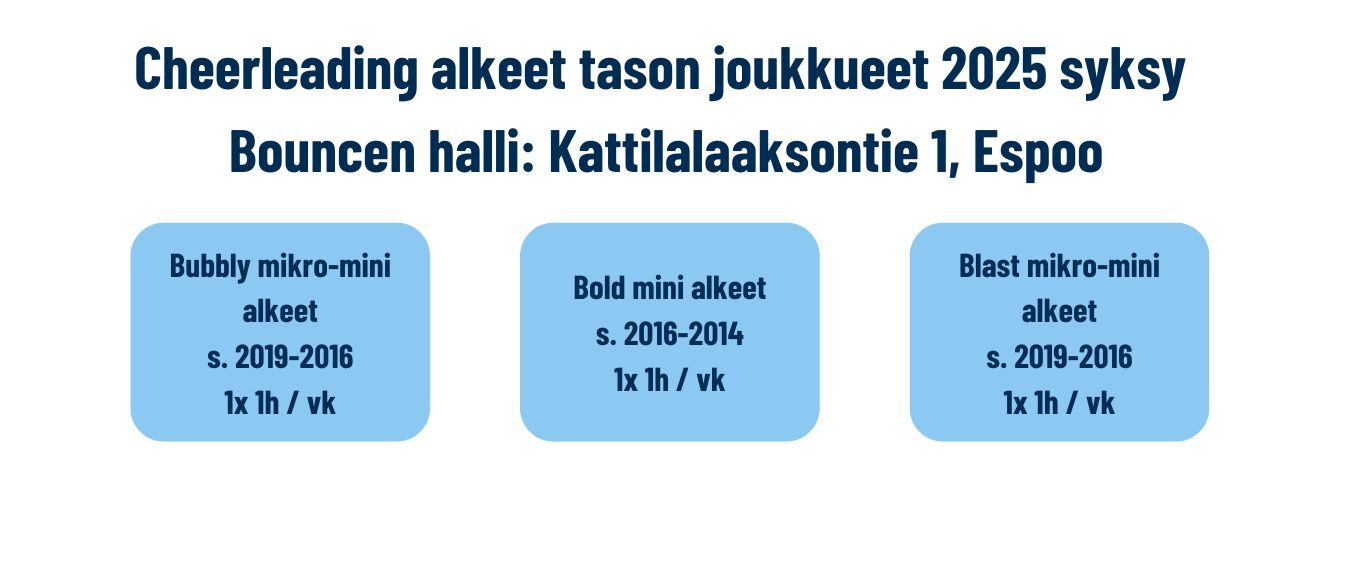 Cheerleading alkeet tason joukkueet 2025 syksy
Bouncen halli: Kattilalaaksontie 1, Espoo

Bubbly mikro-mini alkeet
s. 2019-2016
1x 1h / vk

Bold mini alkeet
s. 2016-2014
1x 1h / vk

Blast mikro-mini alkeet
s. 2019-2016
1x 1h / vk